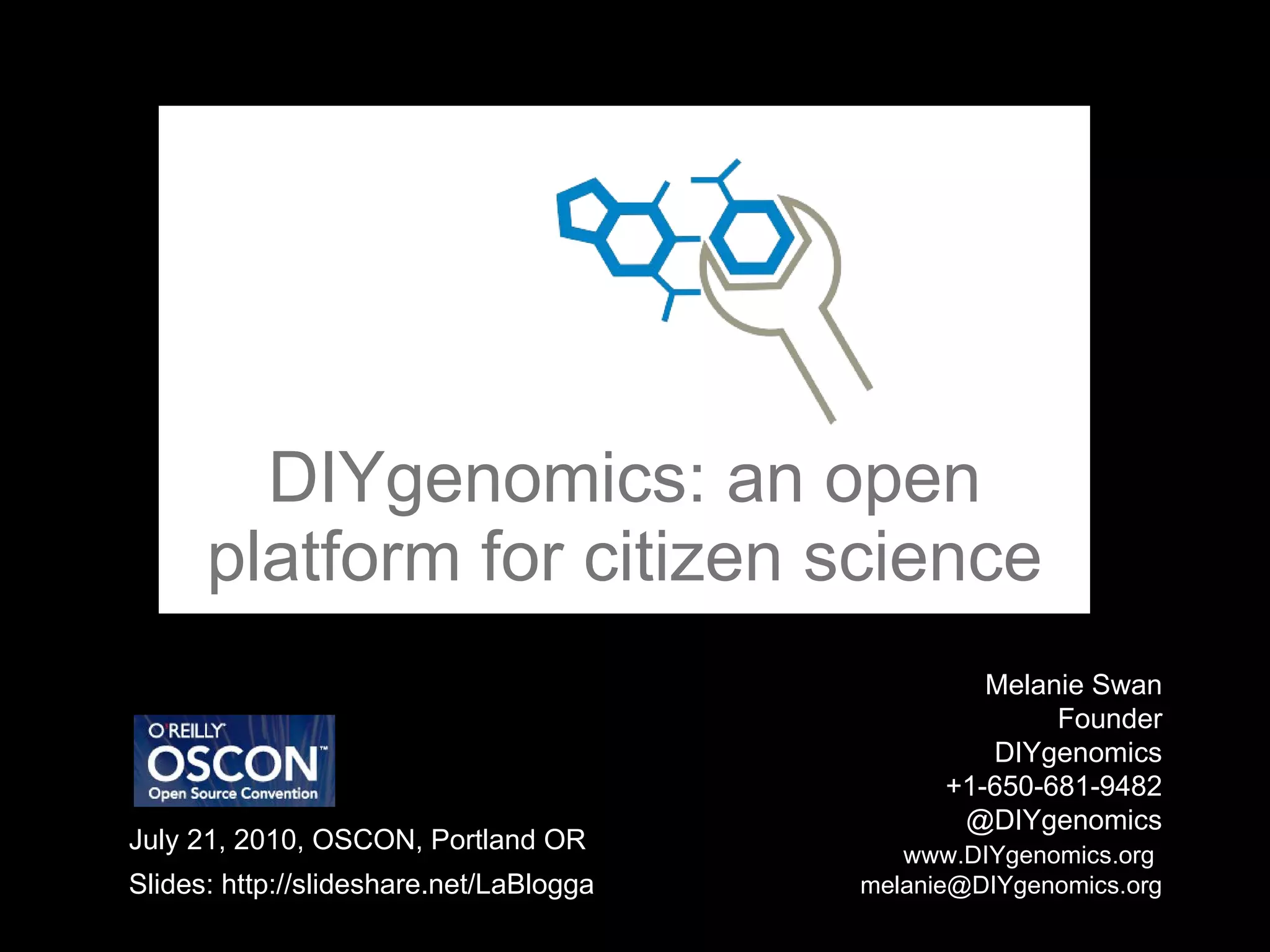 DIYgenomics: an open platform for citizen science

O'REILLY
OSCON™
Open Source Convention

July 21, 2010, OSCON, Portland OR
Slides: http://slideshare.net/LaBlogga

Melanie Swan
Founder
DIYgenomics
+1-650-681-9482
@DIYgenomics
www.DIYgenomics.org
melanie@DIYgenomics.org